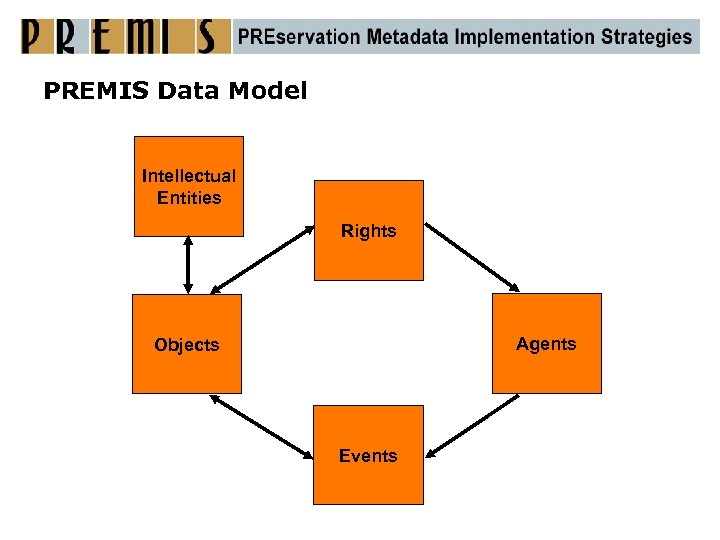 PREMIS PREservation Metadata Implementation Strategies

PREMIS Data Model

Intellectual Entities

Rights

Objects

Agents

Events